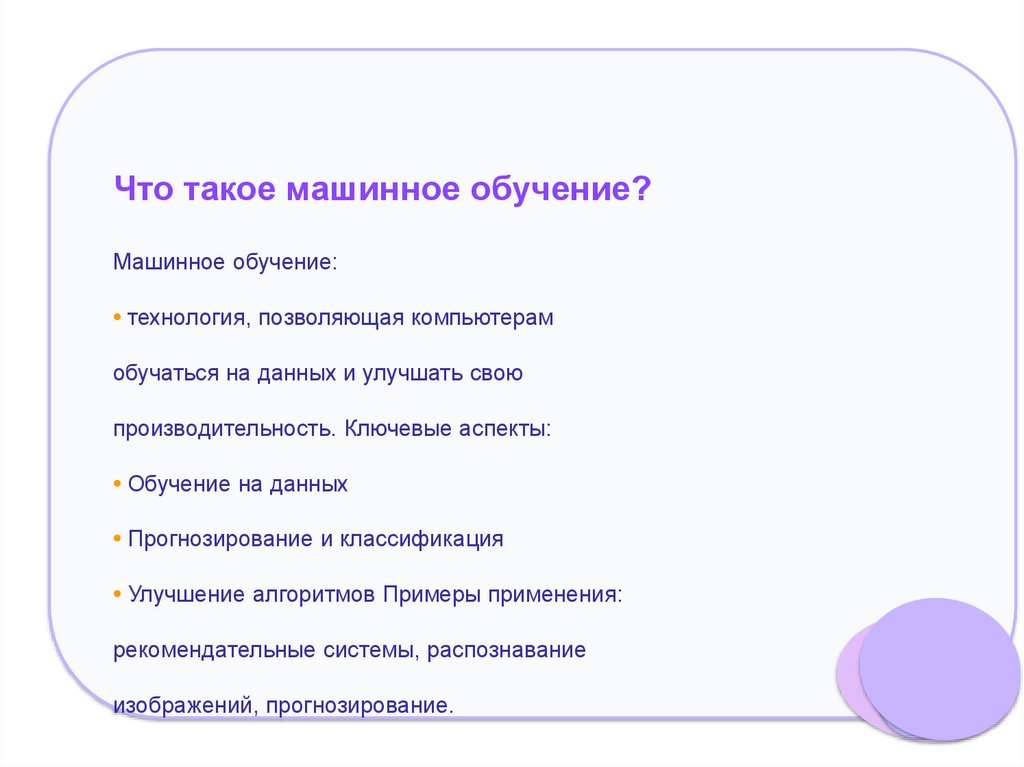 Что такое машинное обучение?

Машинное обучение:

• технология, позволяющая компьютерам обучаться на данных и улучшать свою производительность. Ключевые аспекты:

• Обучение на данных

• Прогнозирование и классификация

• Улучшение алгоритмов Примеры применения: рекомендательные системы, распознавание изображений, прогнозирование.